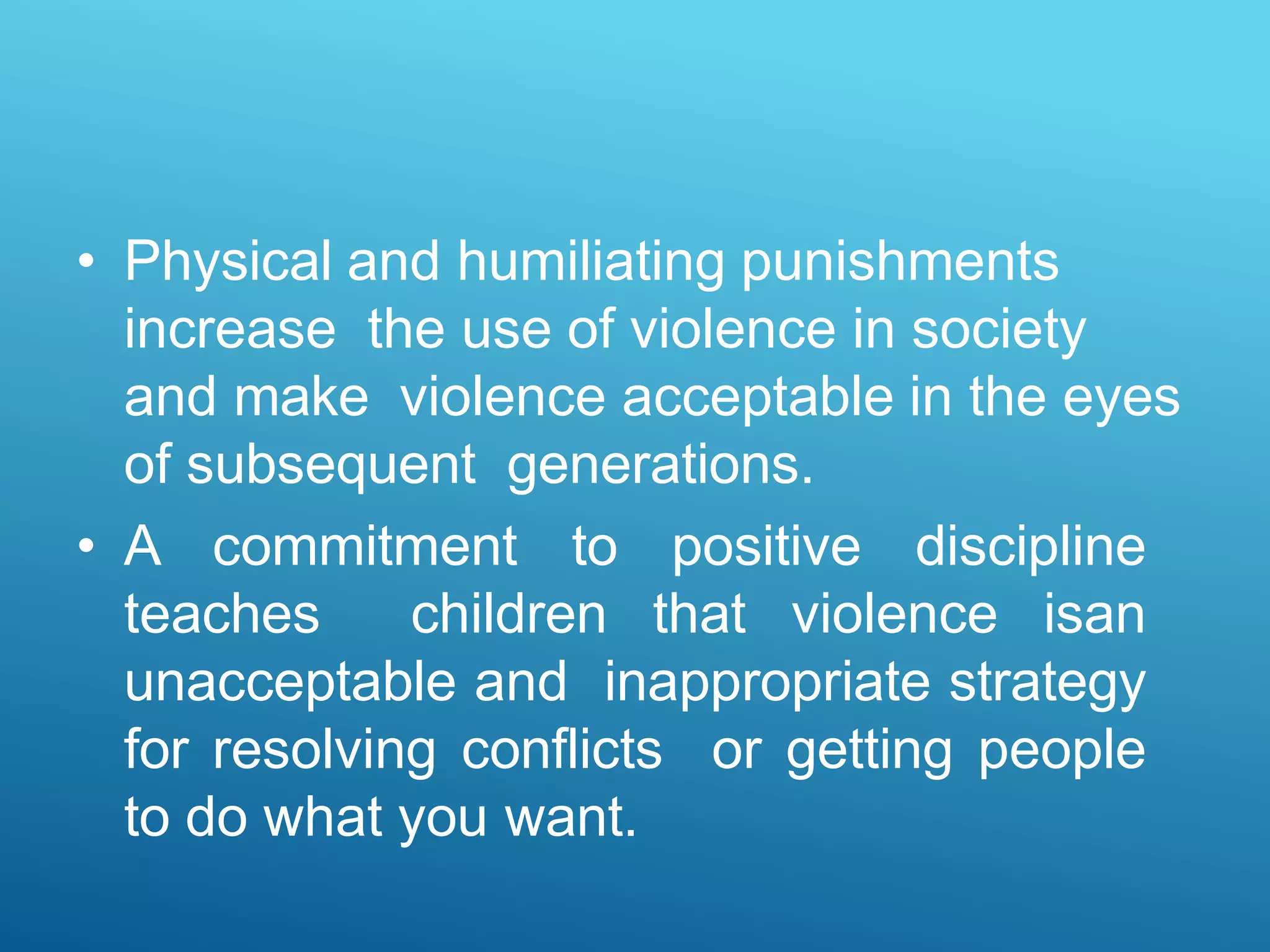 • Physical and humiliating punishments increase the use of violence in society and make violence acceptable in the eyes of subsequent generations.

• A commitment to positive discipline teaches children that violence isan unacceptable and inappropriate strategy for resolving conflicts or getting people to do what you want.